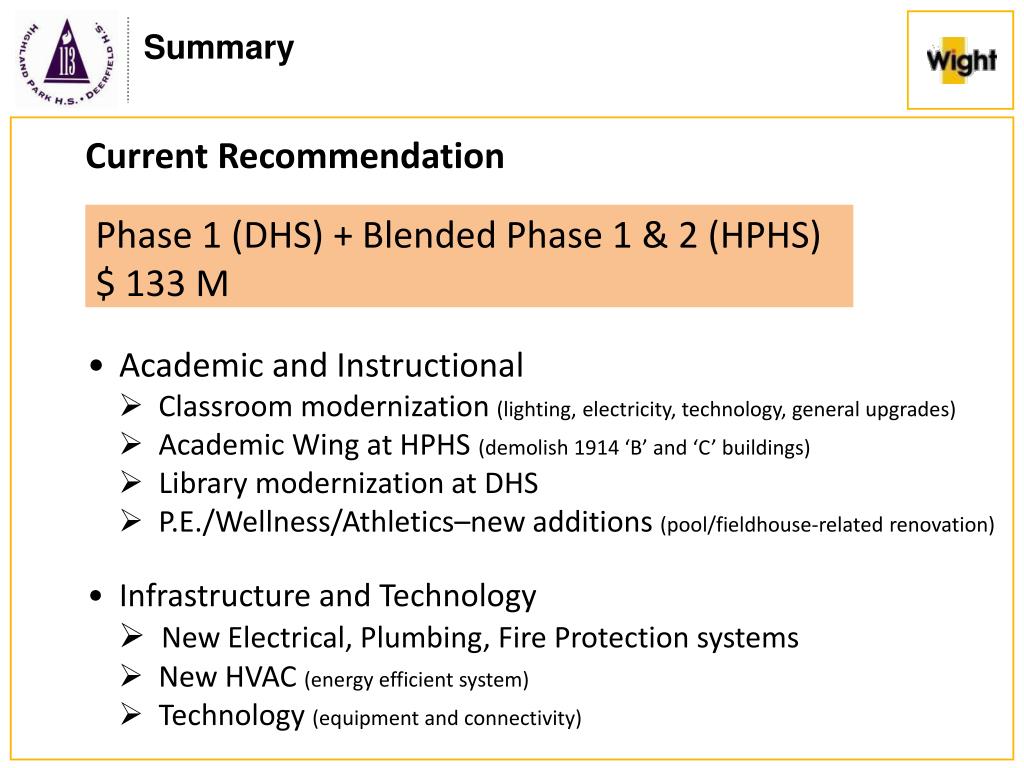 HIGHLAND PARK H.S. • DEERFIELD H.S.

113

Summary

Wight

Current Recommendation

Phase 1 (DHS) + Blended Phase 1 & 2 (HPHS)
$ 133 M

• Academic and Instructional
➢ Classroom modernization (lighting, electricity, technology, general upgrades)
➢ Academic Wing at HPHS (demolish 1914 ‘B’ and ‘C’ buildings)
➢ Library modernization at DHS
➢ P.E./Wellness/Athletics–new additions (pool/fieldhouse-related renovation)

• Infrastructure and Technology
➢ New Electrical, Plumbing, Fire Protection systems
➢ New HVAC (energy efficient system)
➢ Technology (equipment and connectivity)